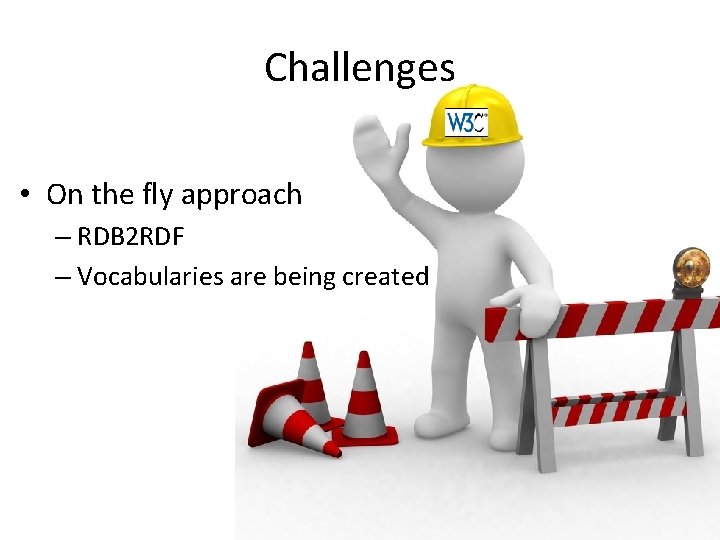 Challenges

W3C

• On the fly approach
– RDB2RDF
– Vocabularies are being created